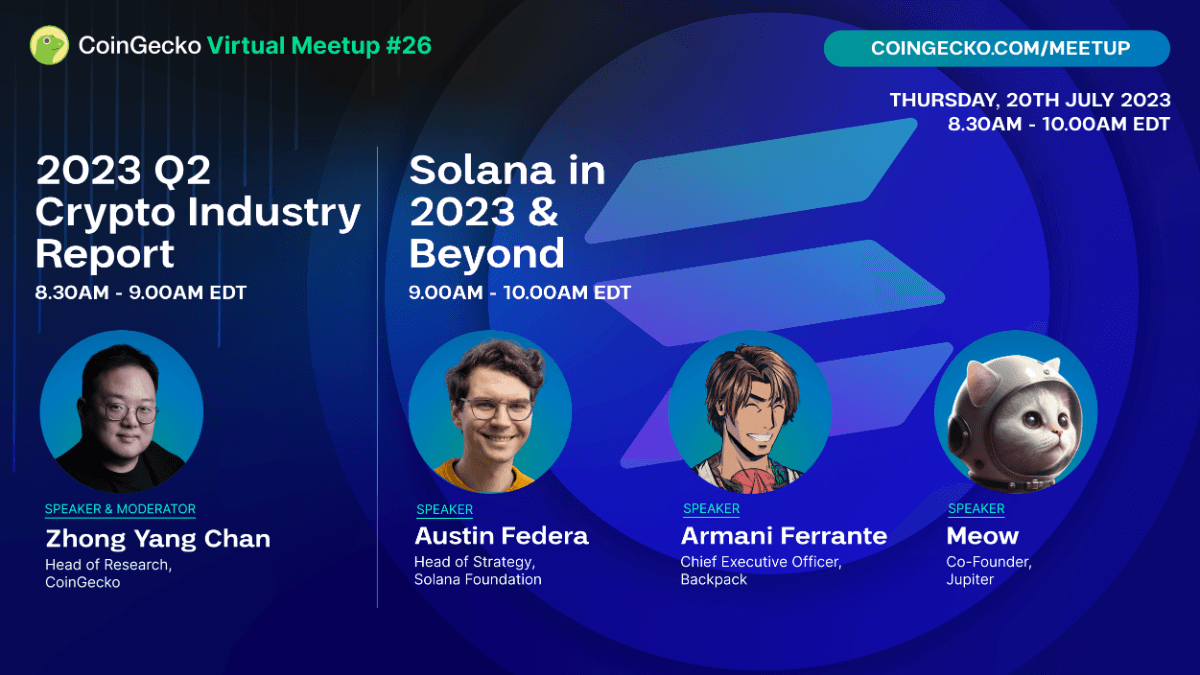 CoinGecko Virtual Meetup #26

COINGECKO.COM/MEETUP

THURSDAY, 20TH JULY 2023
8.30AM - 10.00AM EDT

2023 Q2 Crypto Industry Report
8.30AM - 9.00AM EDT

SPEAKER & MODERATOR
Zhong Yang Chan
Head of Research, CoinGecko

Solana in 2023 & Beyond
9.00AM - 10.00AM EDT

SPEAKER
Austin Federa
Head of Strategy, Solana Foundation

SPEAKER
Armani Ferrante
Chief Executive Officer, Backpack

SPEAKER
Meow
Co-Founder, Jupiter